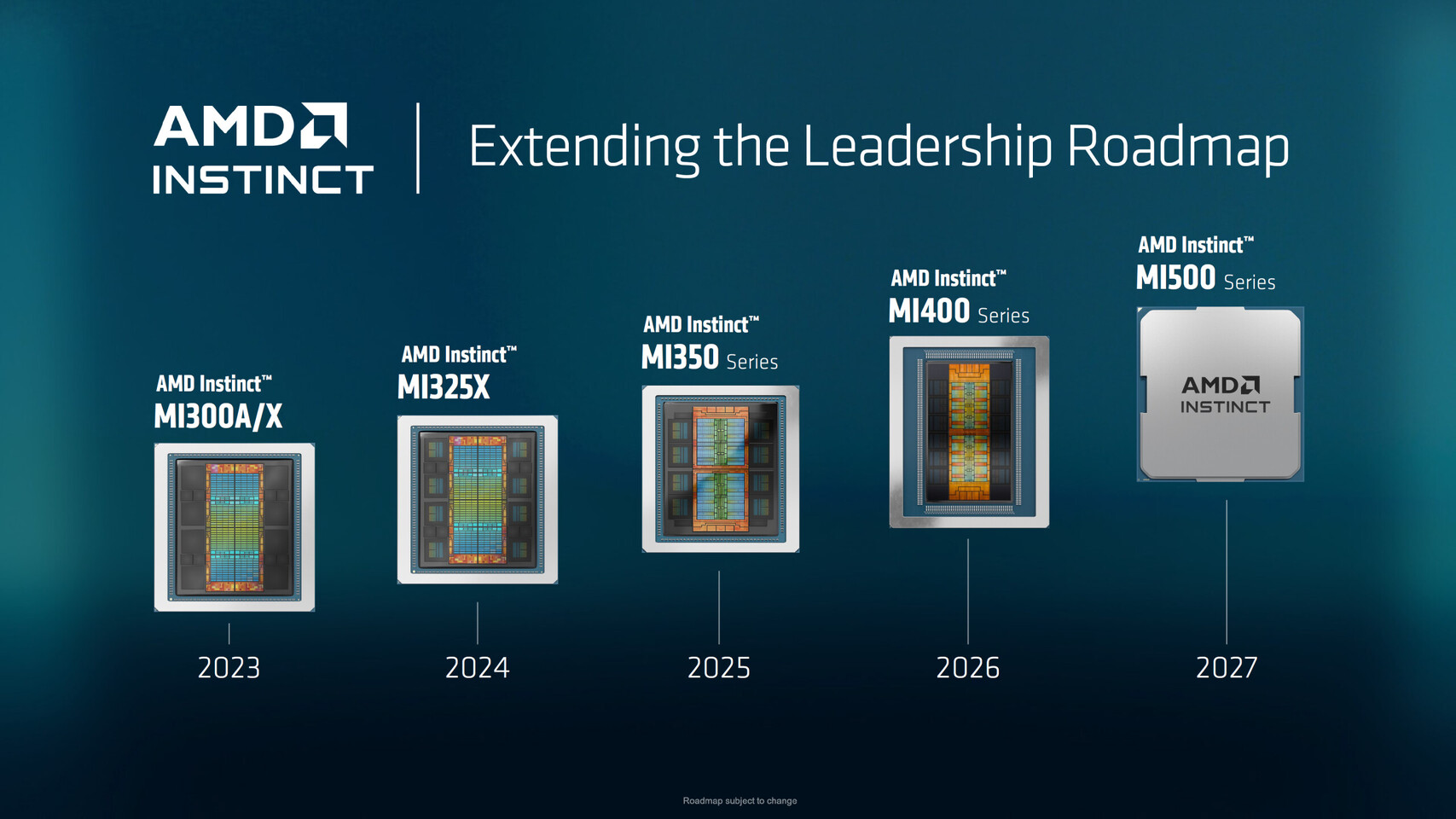 AMD
INSTINCT

Extending the Leadership Roadmap

AMD Instinct™
MI300A/X

2023

AMD Instinct™
MI325X

2024

AMD Instinct™
MI350 Series

2025

AMD Instinct™
MI400 Series

2026

AMD Instinct™
MI500 Series

AMD
INSTINCT

2027

Roadmap subject to change